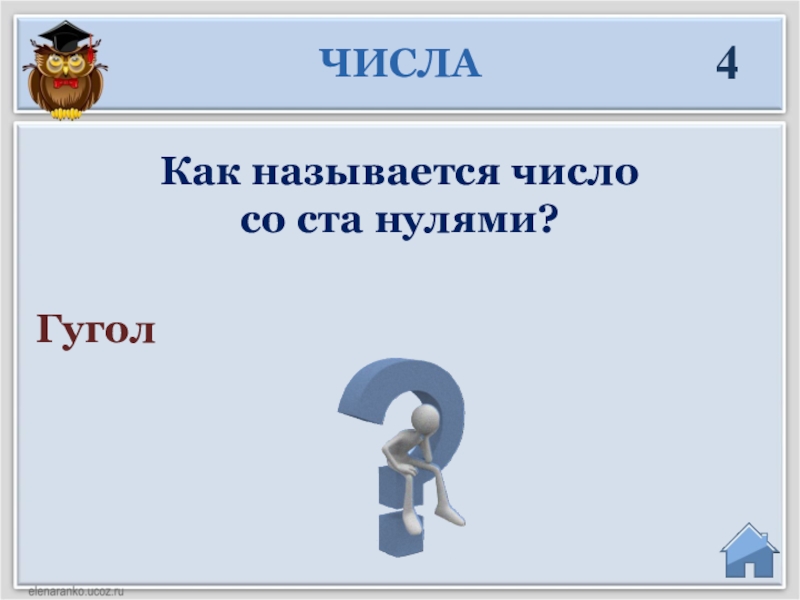 ЧИСЛА

4

Как называется число со ста нулями?

Гугол

elenaranko.ucoz.ru